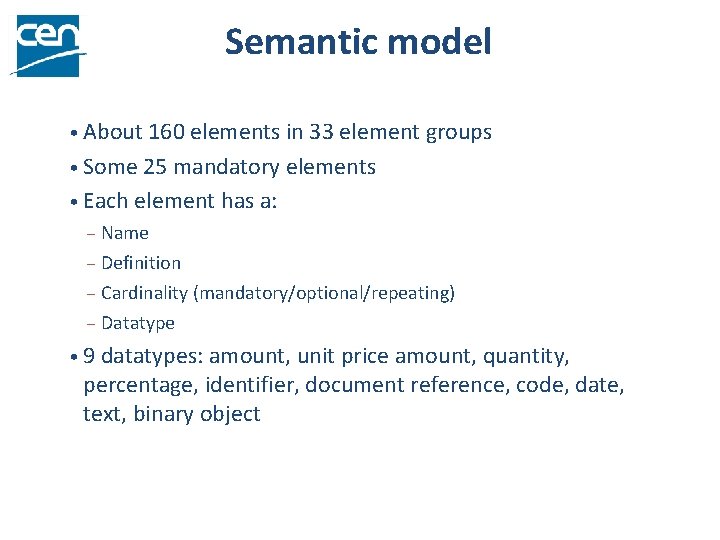 cen

Semantic model

• About 160 elements in 33 element groups
• Some 25 mandatory elements
• Each element has a:
– Name
– Definition
– Cardinality (mandatory/optional/repeating)
– Datatype
• 9 datatypes: amount, unit price amount, quantity, percentage, identifier, document reference, code, date, text, binary object